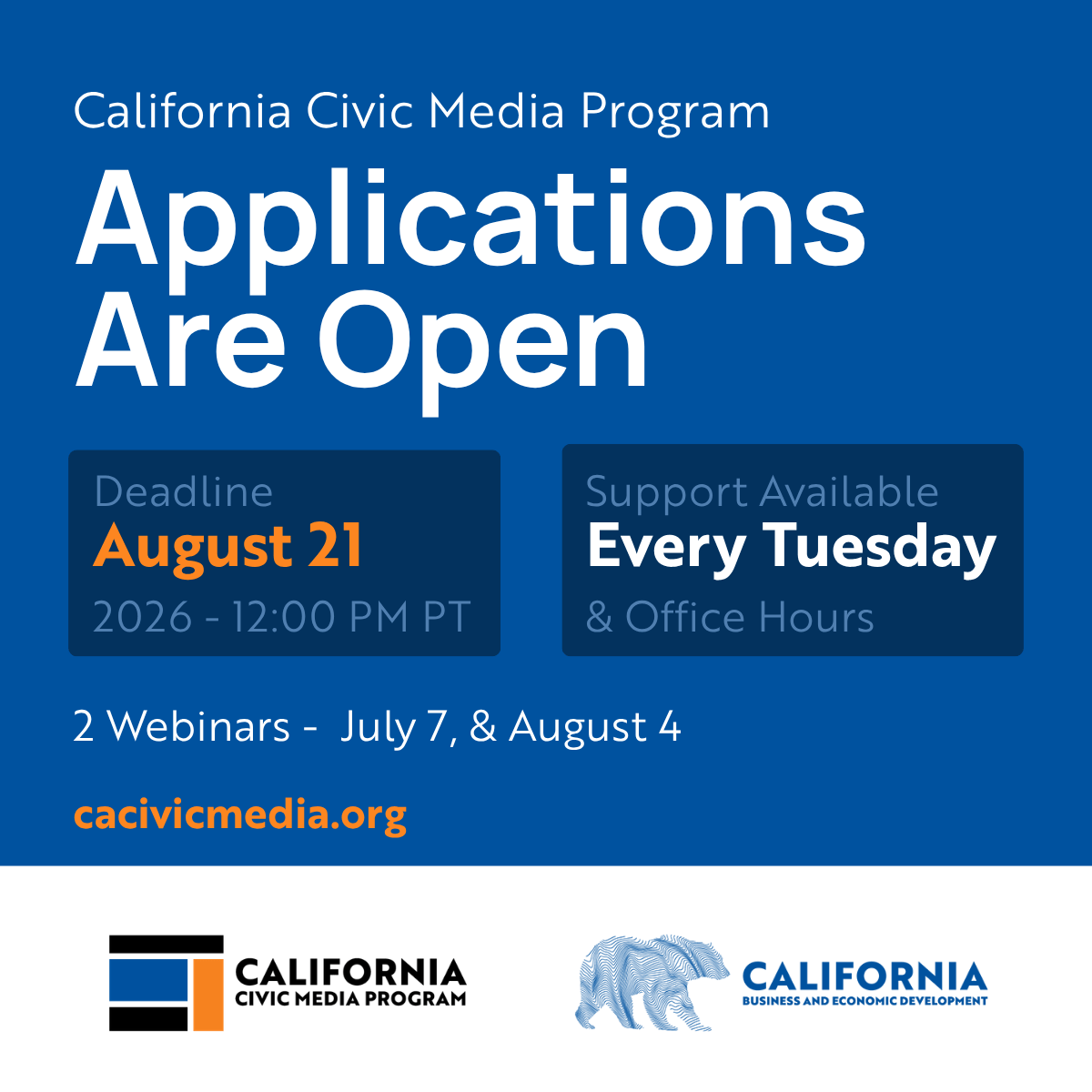 California Civic Media Program

Applications Are Open

Deadline
August 21
2026 - 12:00 PM PT

Support Available
Every Tuesday
& Office Hours

2 Webinars - July 7, & August 4

cacivicmedia.org

CALIFORNIA
CIVIC MEDIA PROGRAM

CALIFORNIA
BUSINESS AND ECONOMIC DEVELOPMENT